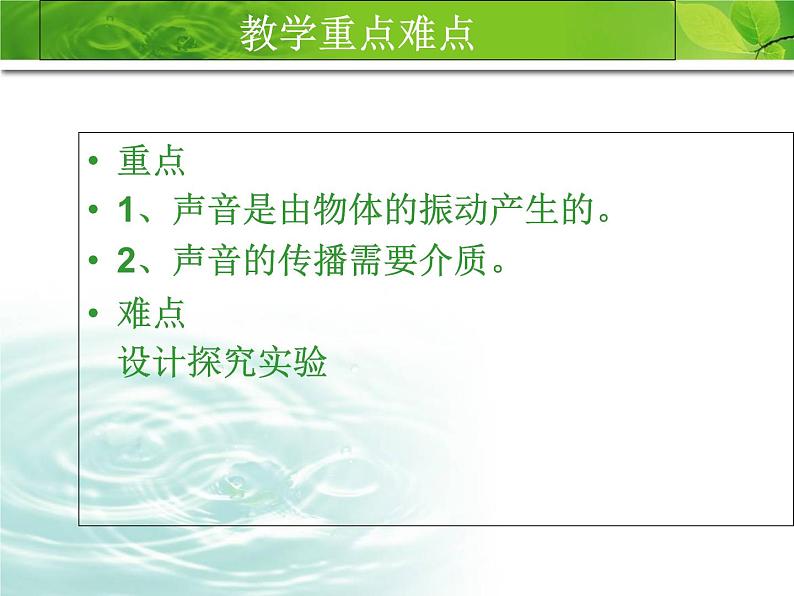 教学重点难点

• 重点
• 1、声音是由物体的振动产生的。
• 2、声音的传播需要介质。
• 难点
设计探究实验